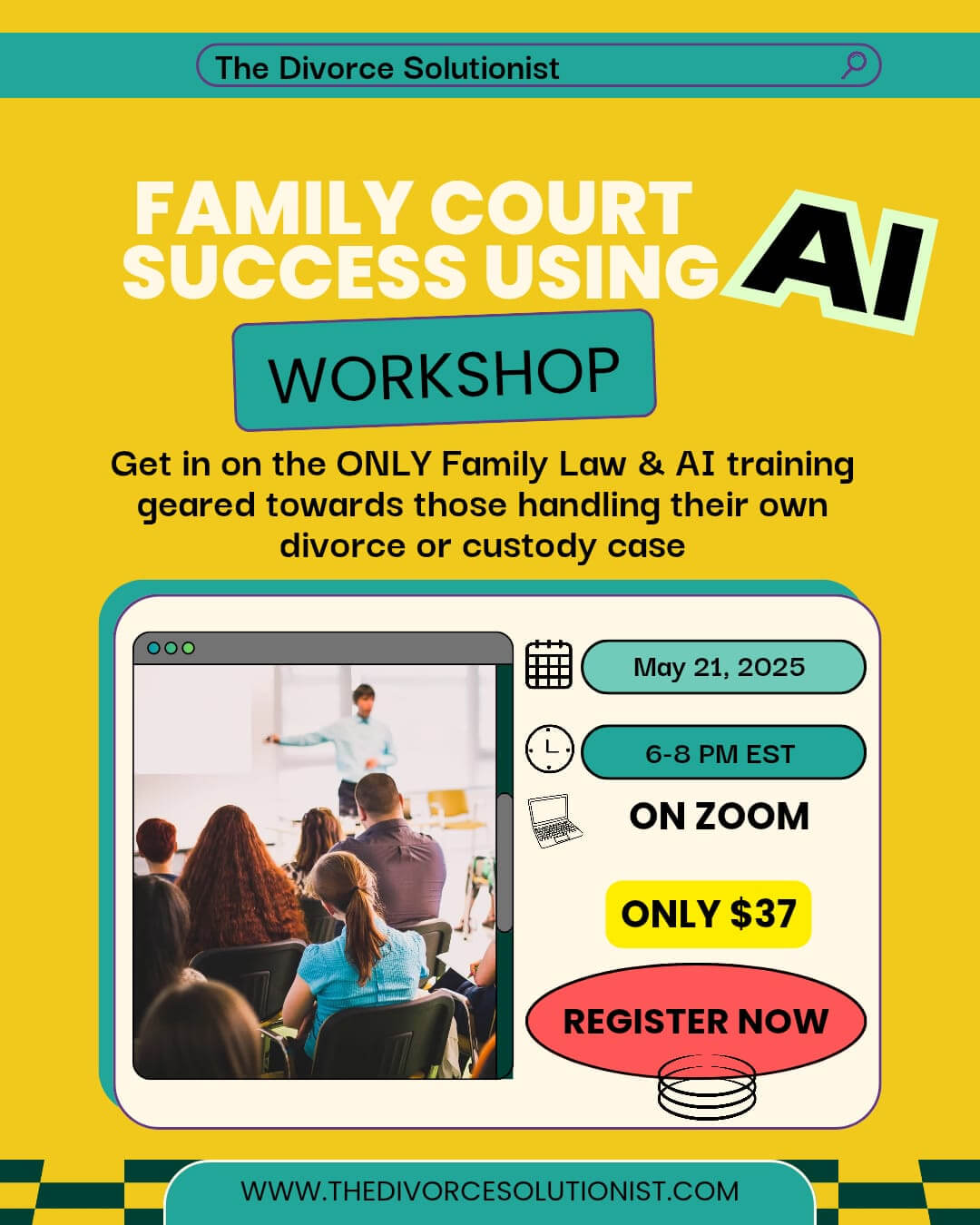 The Divorce Solutionist

FAMILY COURT SUCCESS USING AI

WORKSHOP

Get in on the ONLY Family Law & AI training geared towards those handling their own divorce or custody case

May 21, 2025

6-8 PM EST

ON ZOOM

ONLY $37

REGISTER NOW

WWW.THEDIVORCESOLUTIONIST.COM